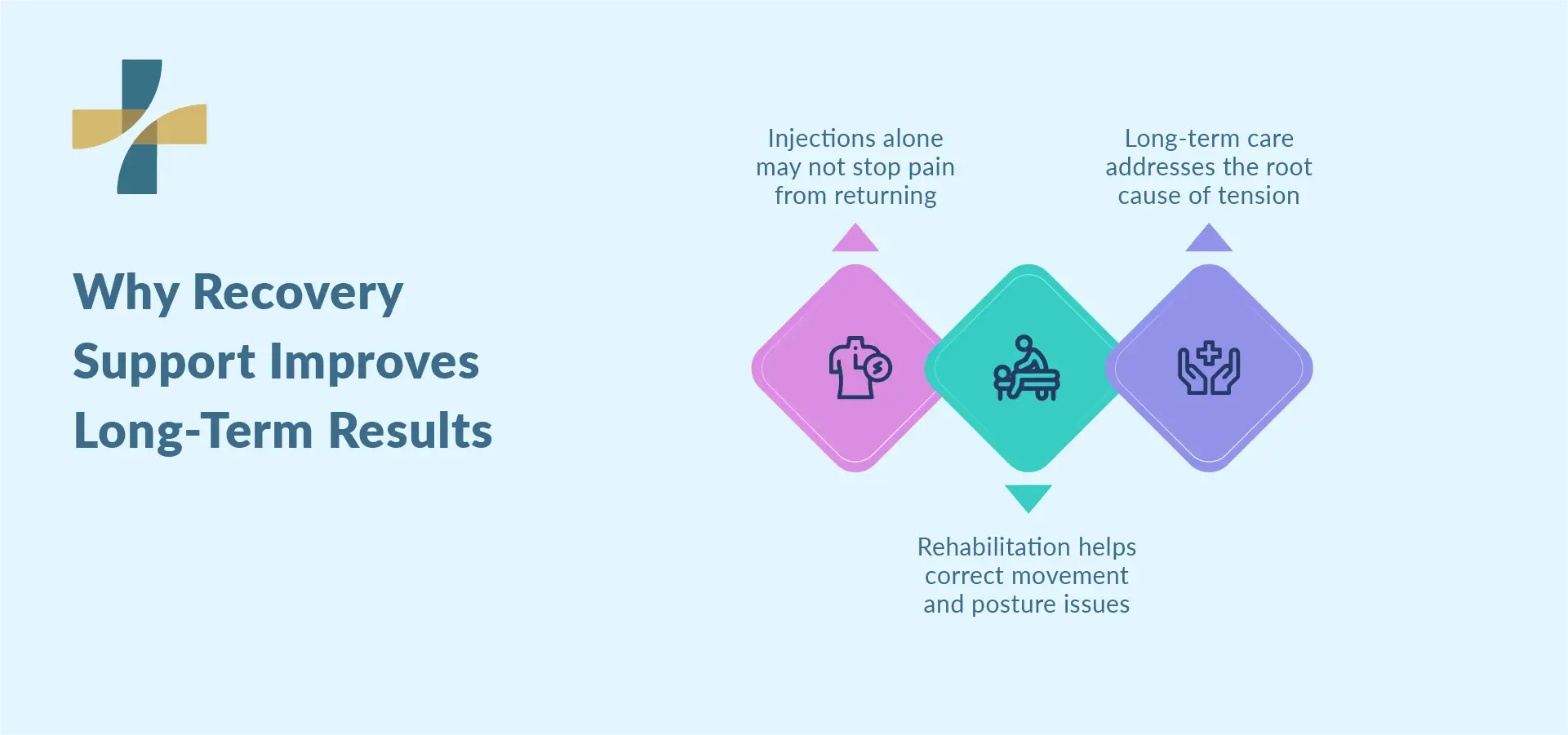 Why Recovery Support Improves Long-Term Results

Injections alone may not stop pain from returning

Rehabilitation helps correct movement and posture issues

Long-term care addresses the root cause of tension